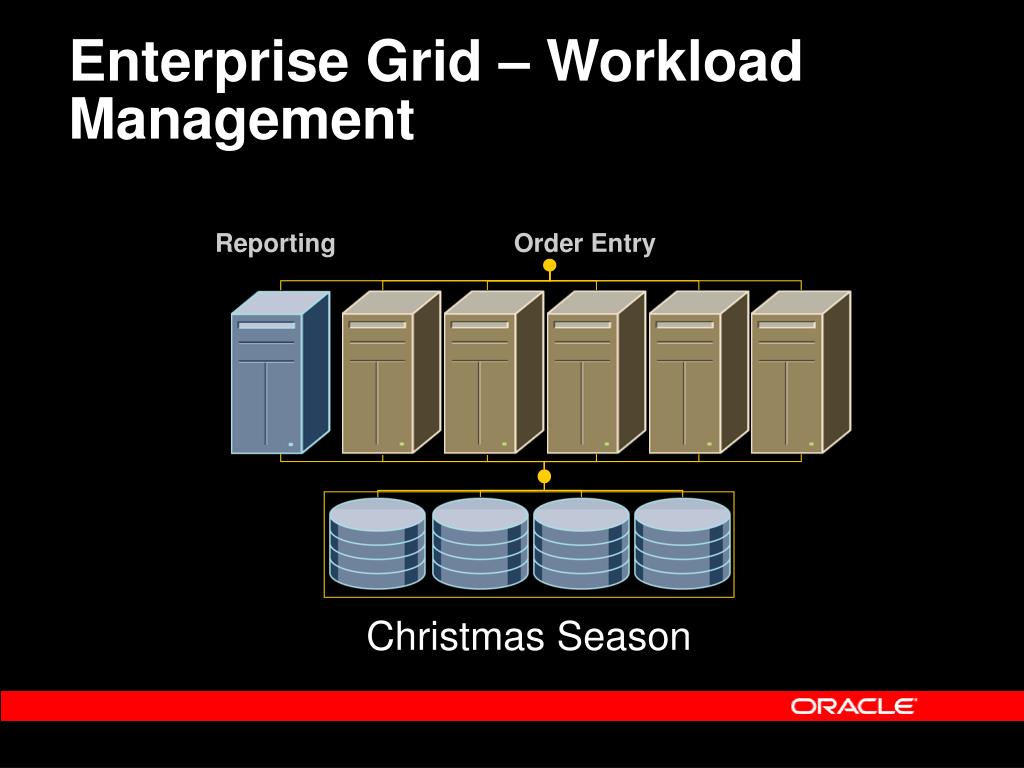 Enterprise Grid – Workload Management

Reporting

Order Entry

Christmas Season

ORACLE